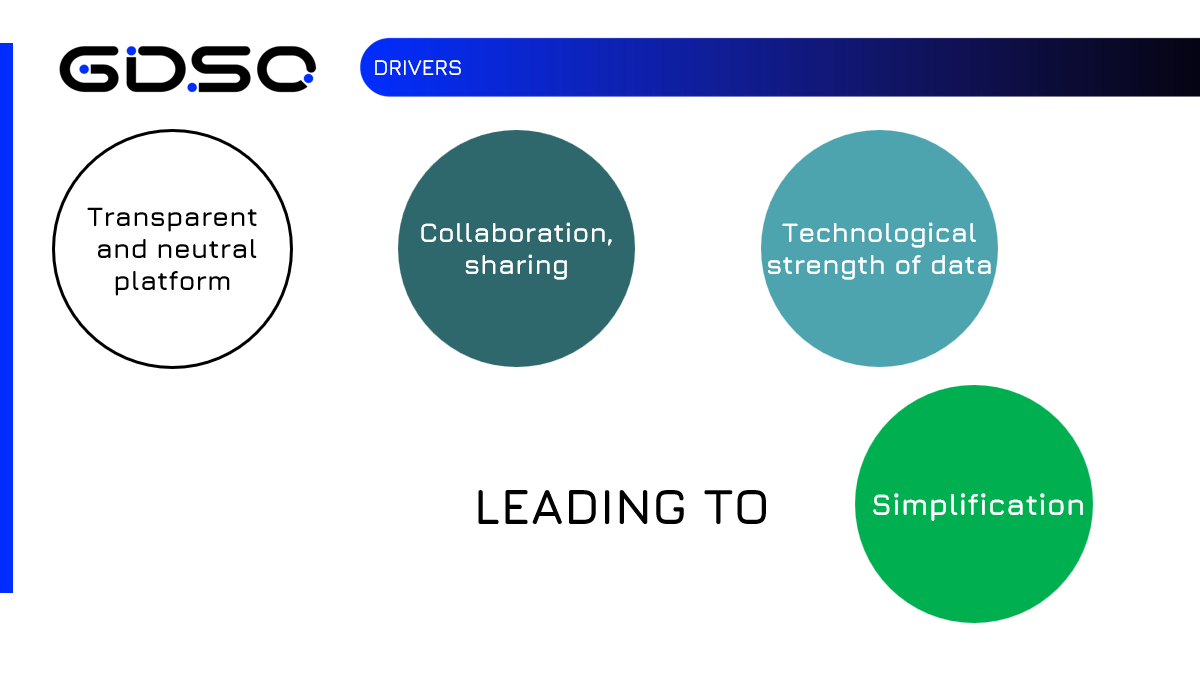 GDSO

DRIVERS

Transparent and neutral platform

Collaboration, sharing

Technological strength of data

LEADING TO

Simplification